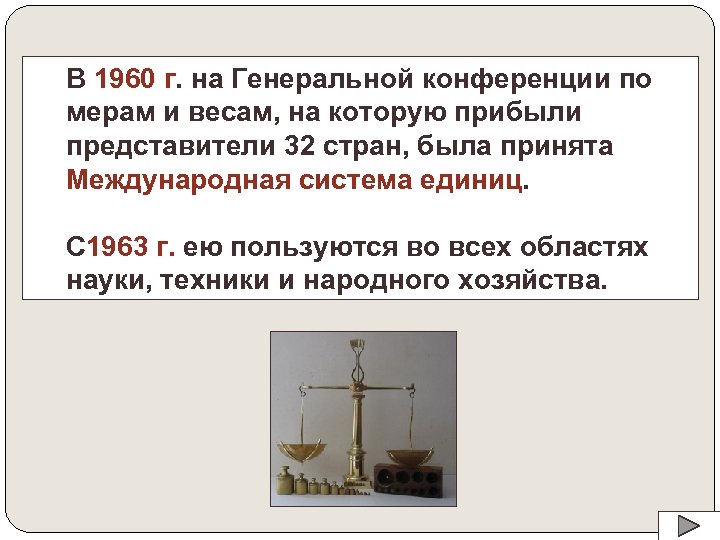 В 1960 г. на Генеральной конференции по мерам и весам, на которую прибыли представители 32 стран, была принята Международная система единиц.

С1963 г. ею пользуются во всех областях науки, техники и народного хозяйства.